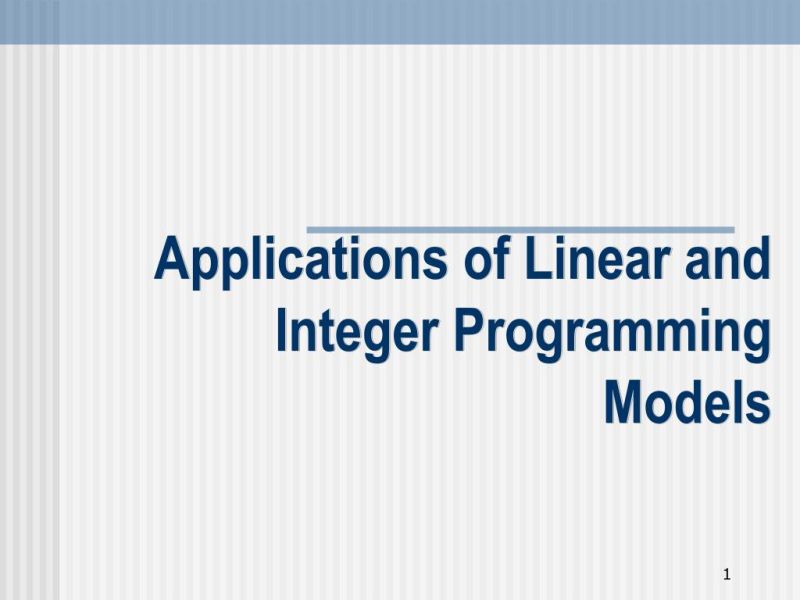 Applications of Linear and Integer Programming Models

1